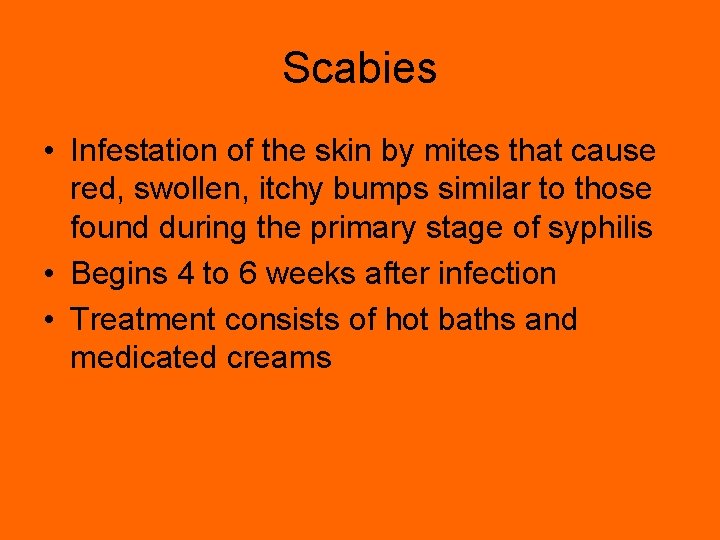 Scabies

• Infestation of the skin by mites that cause red, swollen, itchy bumps similar to those found during the primary stage of syphilis
• Begins 4 to 6 weeks after infection
• Treatment consists of hot baths and medicated creams